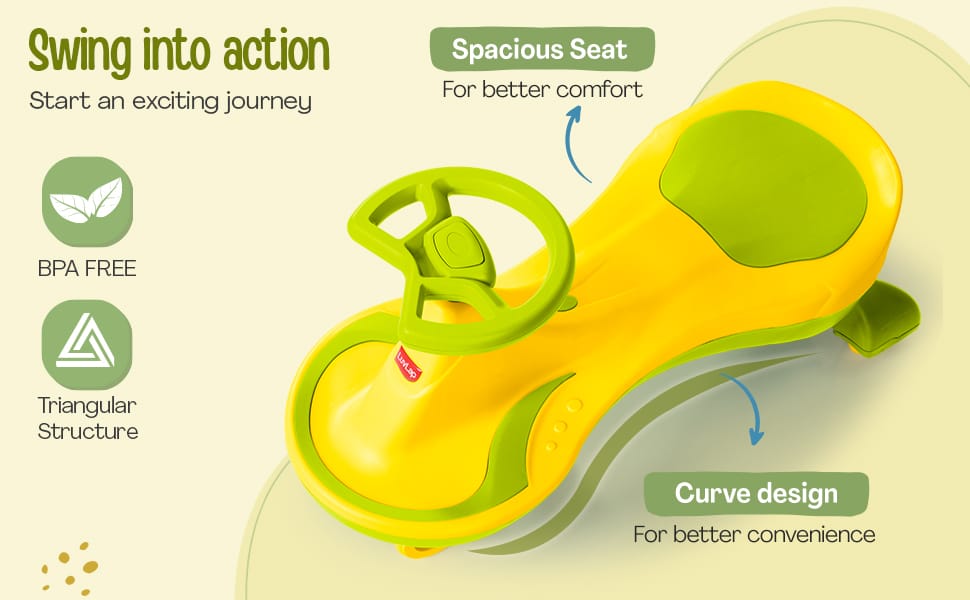 Swing into action
Start an exciting journey

BPA FREE

Triangular Structure

Spacious Seat
For better comfort

LuvLap

Curve design
For better convenience